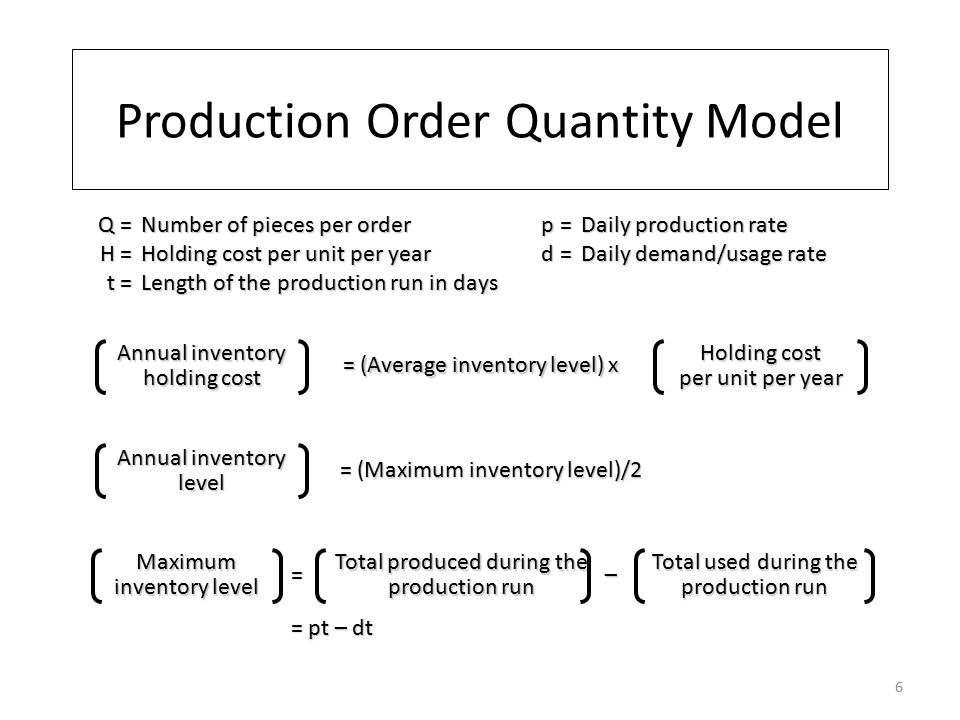 Production Order Quantity Model

Q = Number of pieces per order
H = Holding cost per unit per year
t = Length of the production run in days

p = Daily production rate
d = Daily demand/usage rate

(Annual inventory holding cost) = (Average inventory level) x (Holding cost per unit per year)

(Annual inventory level) = (Maximum inventory level)/2

(Maximum inventory level) = (Total produced during the production run) – (Total used during the production run)

= pt – dt

6